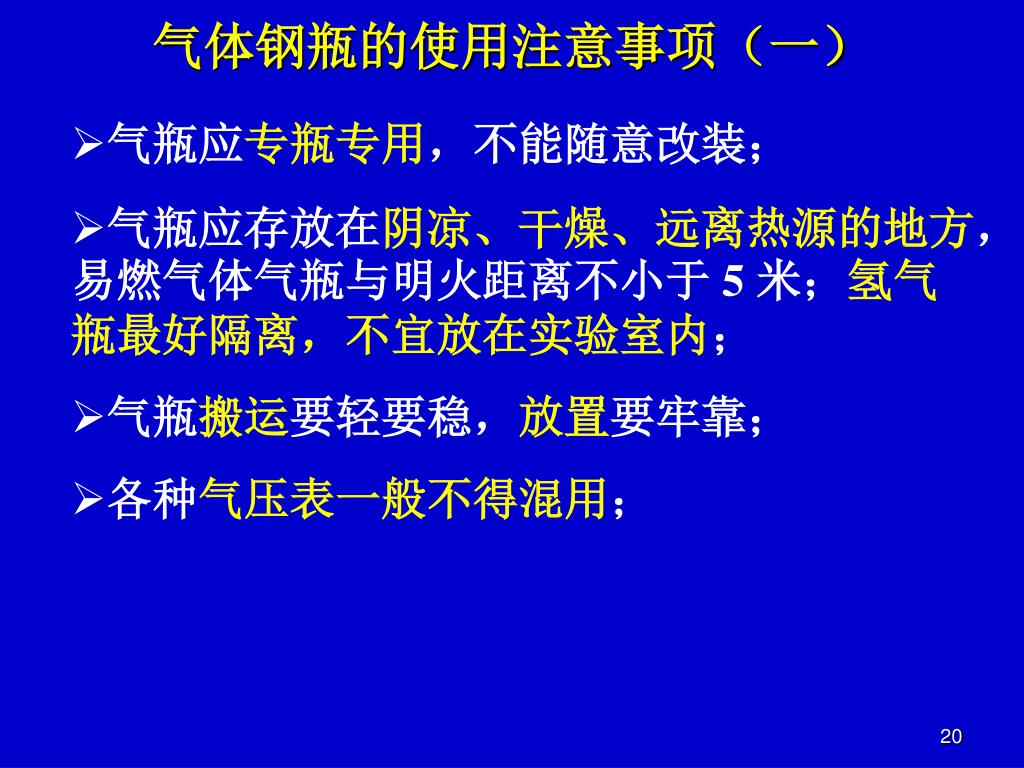 气体钢瓶的使用注意事项（一）

➢气瓶应专瓶专用，不能随意改装；

➢气瓶应存放在阴凉、干燥、远离热源的地方，易燃气体气瓶与明火距离不小于 5 米；氢气瓶最好隔离，不宜放在实验室内；

➢气瓶搬运要轻要稳，放置要牢靠；

➢各种气压表一般不得混用；

20